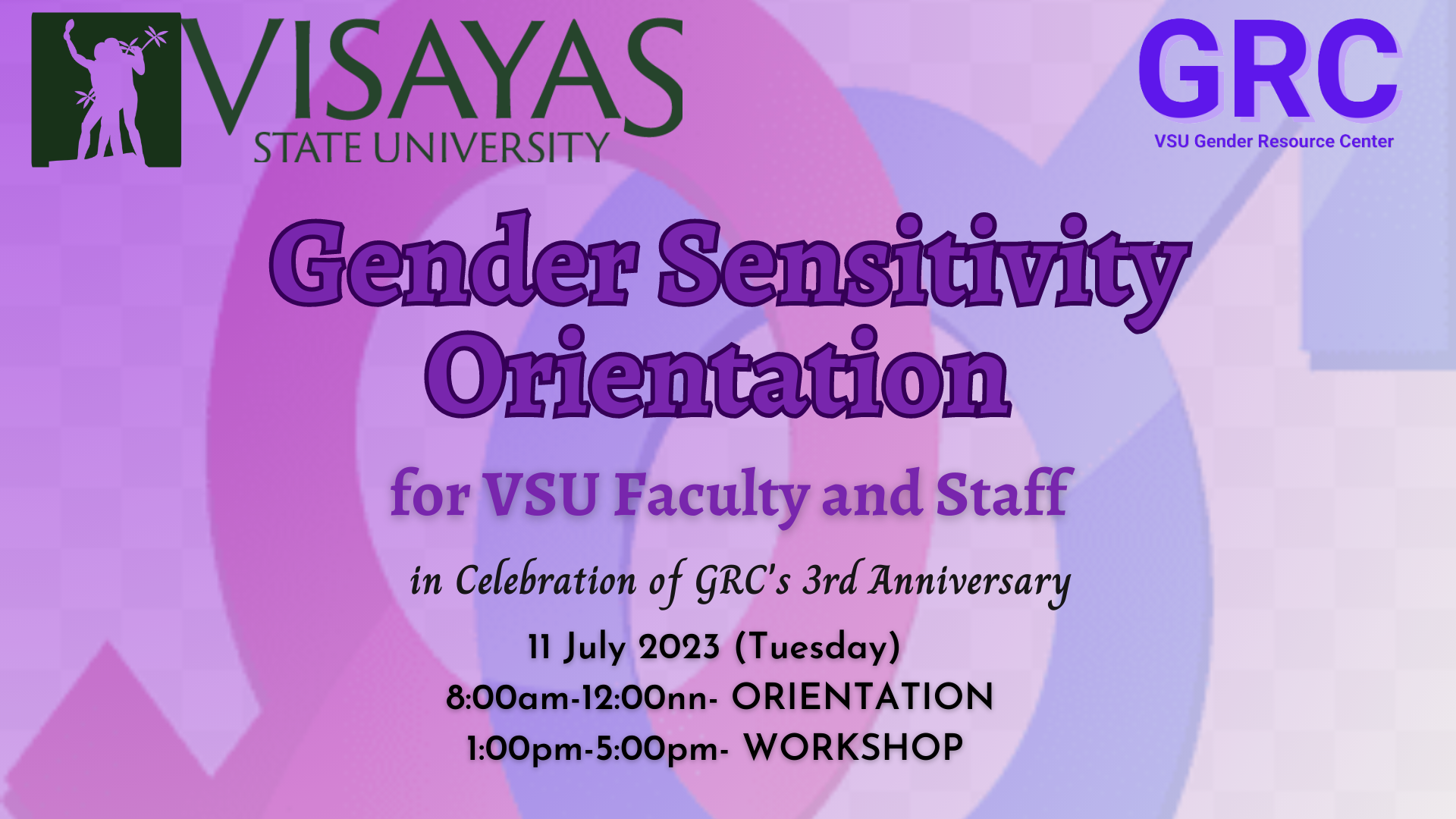 VISAYAS
STATE UNIVERSITY

GRC
VSU Gender Resource Center

Gender Sensitivity Orientation

for VSU Faculty and Staff

in Celebration of GRC's 3rd Anniversary

11 July 2023 (Tuesday)
8:00am-12:00nn- ORIENTATION
1:00pm-5:00pm- WORKSHOP